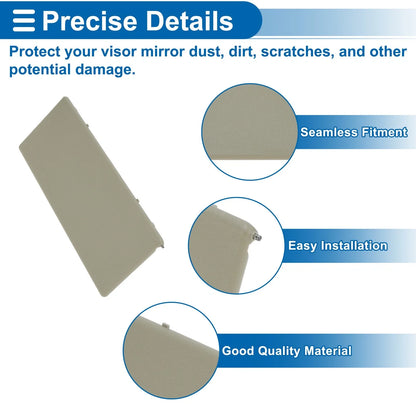 Precise Details

Protect your visor mirror dust, dirt, scratches, and other potential damage.

Seamless Fitment

Easy Installation

Good Quality Material